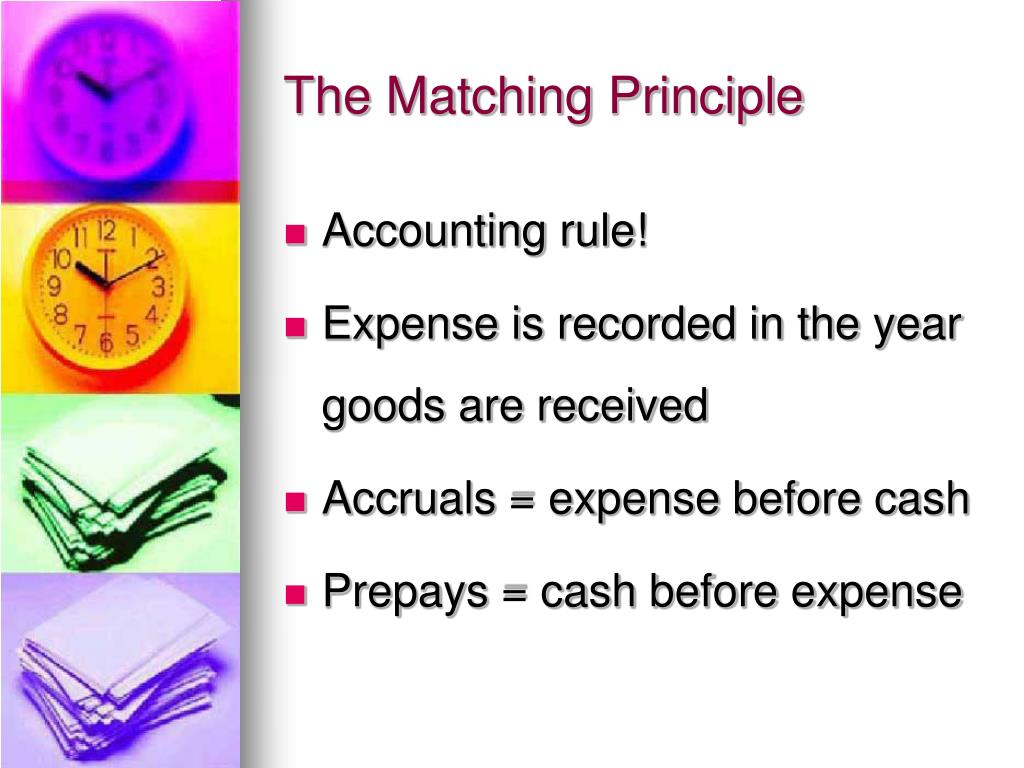 The Matching Principle

- Accounting rule!
- Expense is recorded in the year goods are received
- Accruals = expense before cash
- Prepays = cash before expense